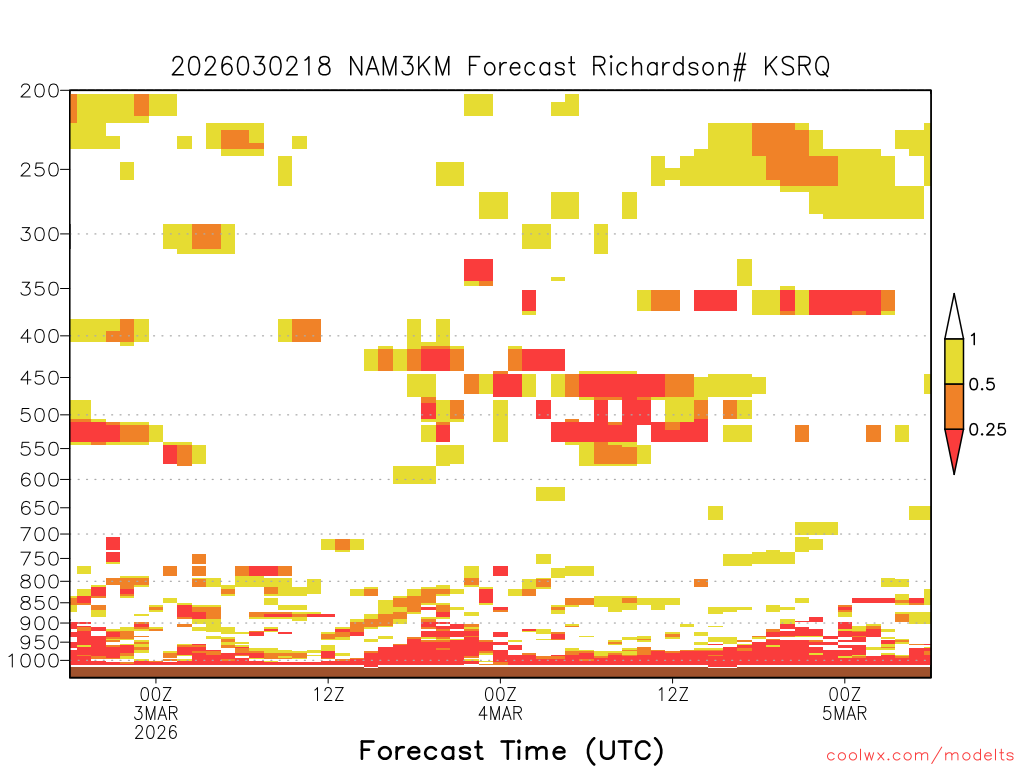 2026030218 NAM3KM Forecast Richardson# KSRQ

200
250
300
350
400
450
500
550
600
650
700
750
800
850
900
950
1000

1
0.5
0.25

00Z
3MAR
2026
12Z
00Z
4MAR
12Z
00Z
5MAR

Forecast Time (UTC)

coolwx.com/modelts